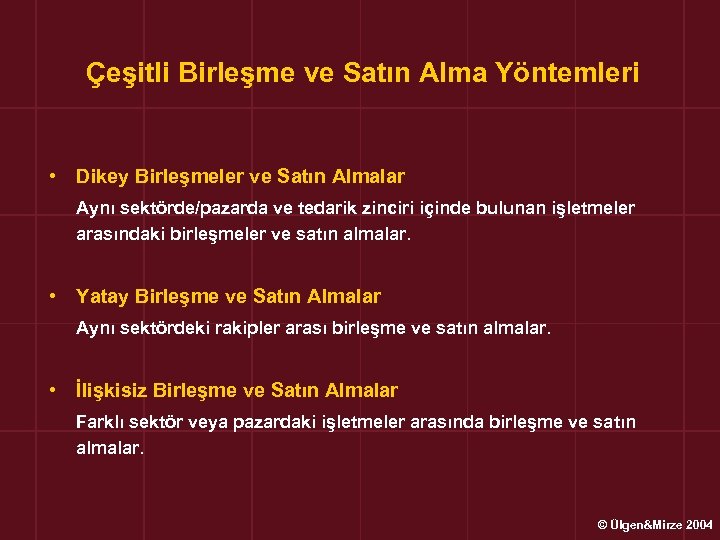 Çeşitli Birleşme ve Satın Alma Yöntemleri

• Dikey Birleşmeler ve Satın Almalar
Aynı sektörde/pazarda ve tedarik zinciri içinde bulunan işletmeler arasındaki birleşmeler ve satın almalar.

• Yatay Birleşme ve Satın Almalar
Aynı sektördeki rakipler arası birleşme ve satın almalar.

• İlişkisiz Birleşme ve Satın Almalar
Farklı sektör veya pazardaki işletmeler arasında birleşme ve satın almalar.

© Ülgen&Mirze 2004